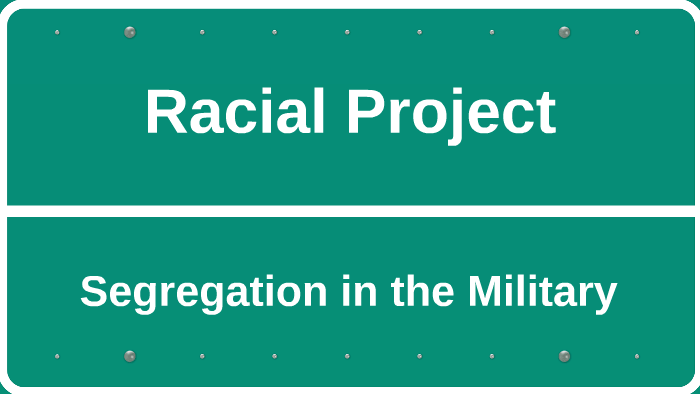 Racial Project

Segregation in the Military